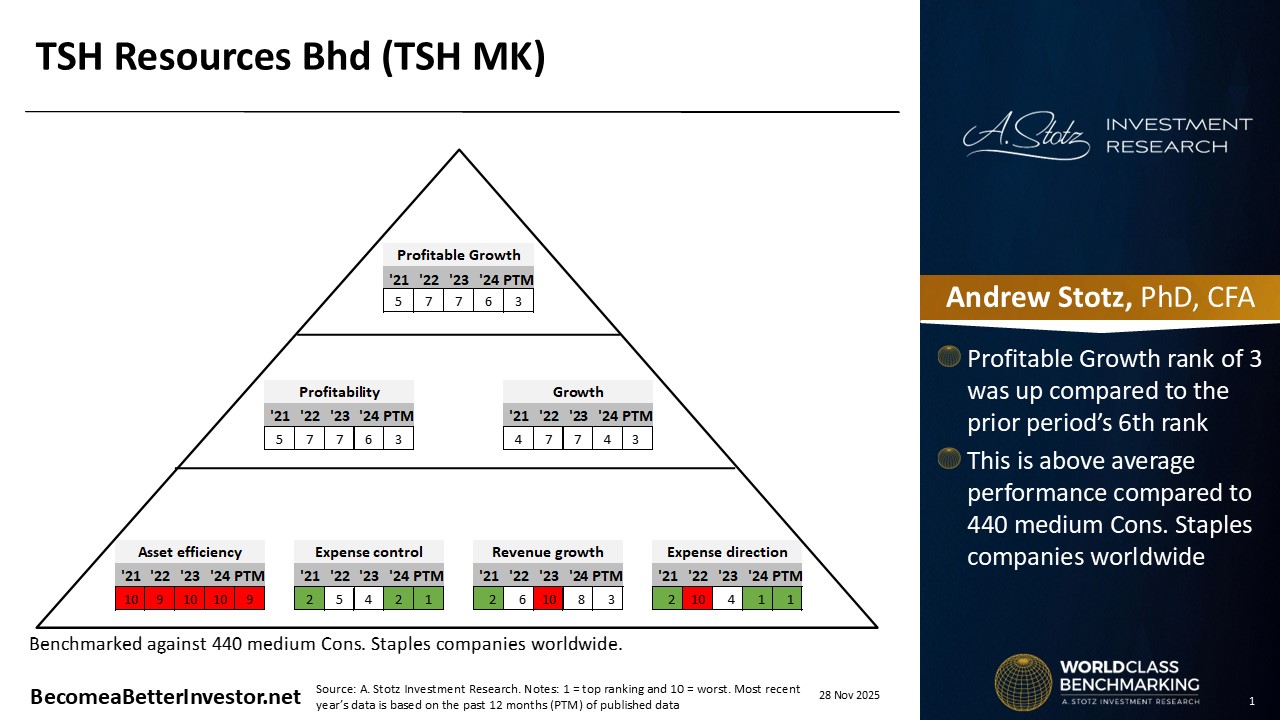 TSH Resources Bhd (TSH MK)

Profitable Growth

| '21 | '22 | '23 | '24 | PTM |
|---|---|---|---|---|
| 5 | 7 | 7 | 6 | 3 |

Profitability

| '21 | '22 | '23 | '24 | PTM |
|---|---|---|---|---|
| 5 | 7 | 7 | 6 | 3 |

Growth

| '21 | '22 | '23 | '24 | PTM |
|---|---|---|---|---|
| 4 | 7 | 7 | 4 | 3 |

Asset efficiency

| '21 | '22 | '23 | '24 | PTM |
|---|---|---|---|---|
| 10 | 9 | 10 | 10 | 9 |

Expense control

| '21 | '22 | '23 | '24 | PTM |
|---|---|---|---|---|
| 2 | 5 | 4 | 2 | 1 |

Revenue growth

| '21 | '22 | '23 | '24 | PTM |
|---|---|---|---|---|
| 2 | 6 | 10 | 8 | 3 |

Expense direction

| '21 | '22 | '23 | '24 | PTM |
|---|---|---|---|---|
| 2 | 10 | 4 | 1 | 1 |

Benchmarked against 440 medium Cons. Staples companies worldwide.

BecomeaBetterInvestor.net

Source: A. Stotz Investment Research. Notes: 1 = top ranking and 10 = worst. Most recent year's data is based on the past 12 months (PTM) of published data

28 Nov 2025

A. Stotz INVESTMENT RESEARCH

Andrew Stotz, PhD, CFA

Profitable Growth rank of 3 was up compared to the prior period's 6th rank

This is above average performance compared to 440 medium Cons. Staples companies worldwide

WORLDCLASS BENCHMARKING
A. STOTZ INVESTMENT RESEARCH

1